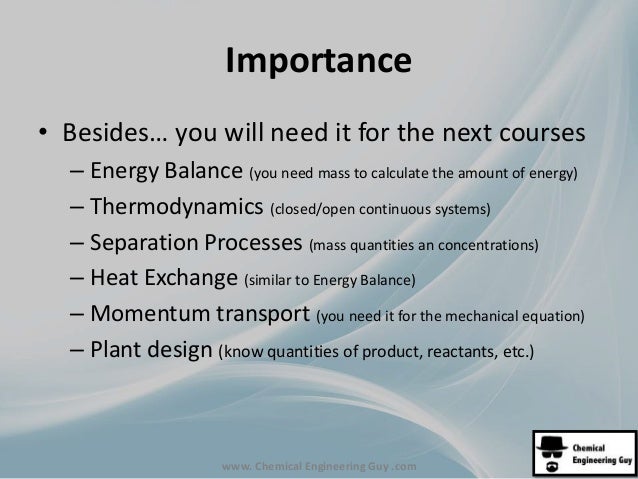 Importance

• Besides… you will need it for the next courses
– Energy Balance (you need mass to calculate the amount of energy)
– Thermodynamics (closed/open continuous systems)
– Separation Processes (mass quantities an concentrations)
– Heat Exchange (similar to Energy Balance)
– Momentum transport (you need it for the mechanical equation)
– Plant design (know quantities of product, reactants, etc.)

www. Chemical Engineering Guy .com

Chemical Engineering Guy